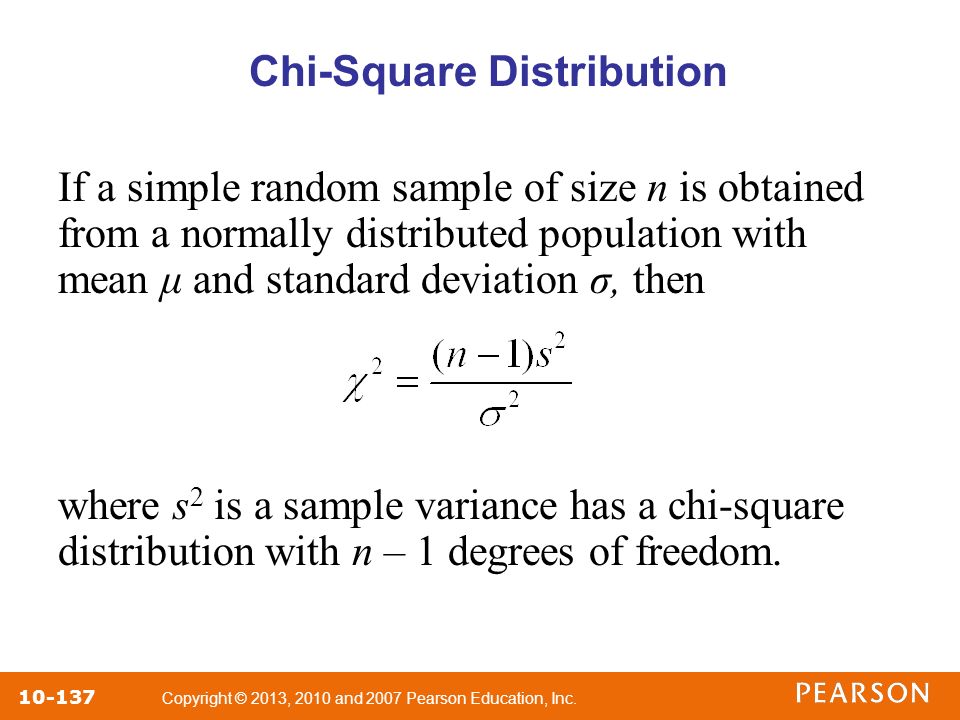 Chi-Square Distribution

If a simple random sample of size $n$ is obtained from a normally distributed population with mean $\mu$ and standard deviation $\sigma$, then

$\chi^2 = \frac{(n-1)s^2}{\sigma^2}$

where $s^2$ is a sample variance has a chi-square distribution with $n - 1$ degrees of freedom.

10-137 Copyright © 2013, 2010 and 2007 Pearson Education, Inc. PEARSON